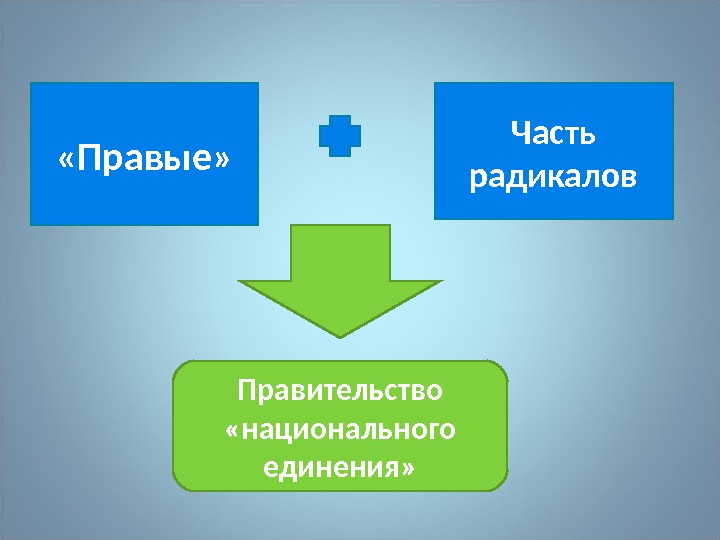 «Правые»

Часть радикалов

Правительство «национального единения»